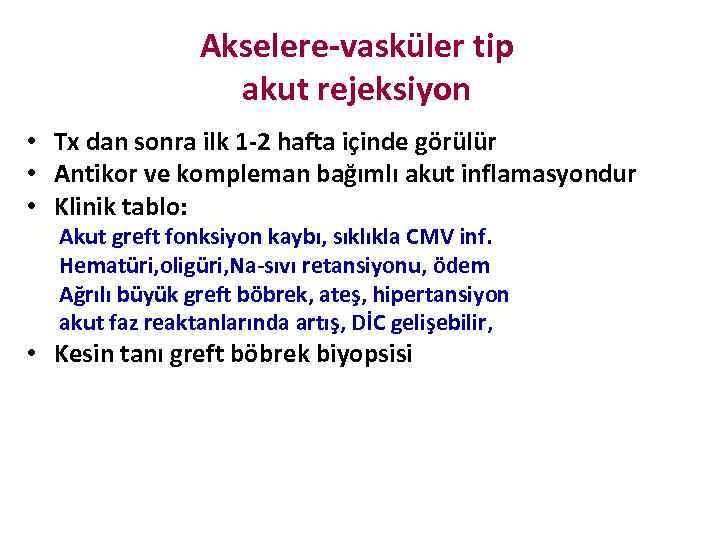 Akselere-vasküler tip
akut rejeksiyon

• Tx dan sonra ilk 1-2 hafta içinde görülür
• Antikor ve kompleman bağımlı akut inflamasyondur
• Klinik tablo:
Akut greft fonksiyon kaybı, sıklıkla CMV inf.
Hematüri,oligüri,Na-sıvı retansiyonu, ödem
Ağrılı büyük greft böbrek, ateş, hipertansiyon
akut faz reaktanlarında artış, DİC gelişebilir,
• Kesin tanı greft böbrek biyopsisi